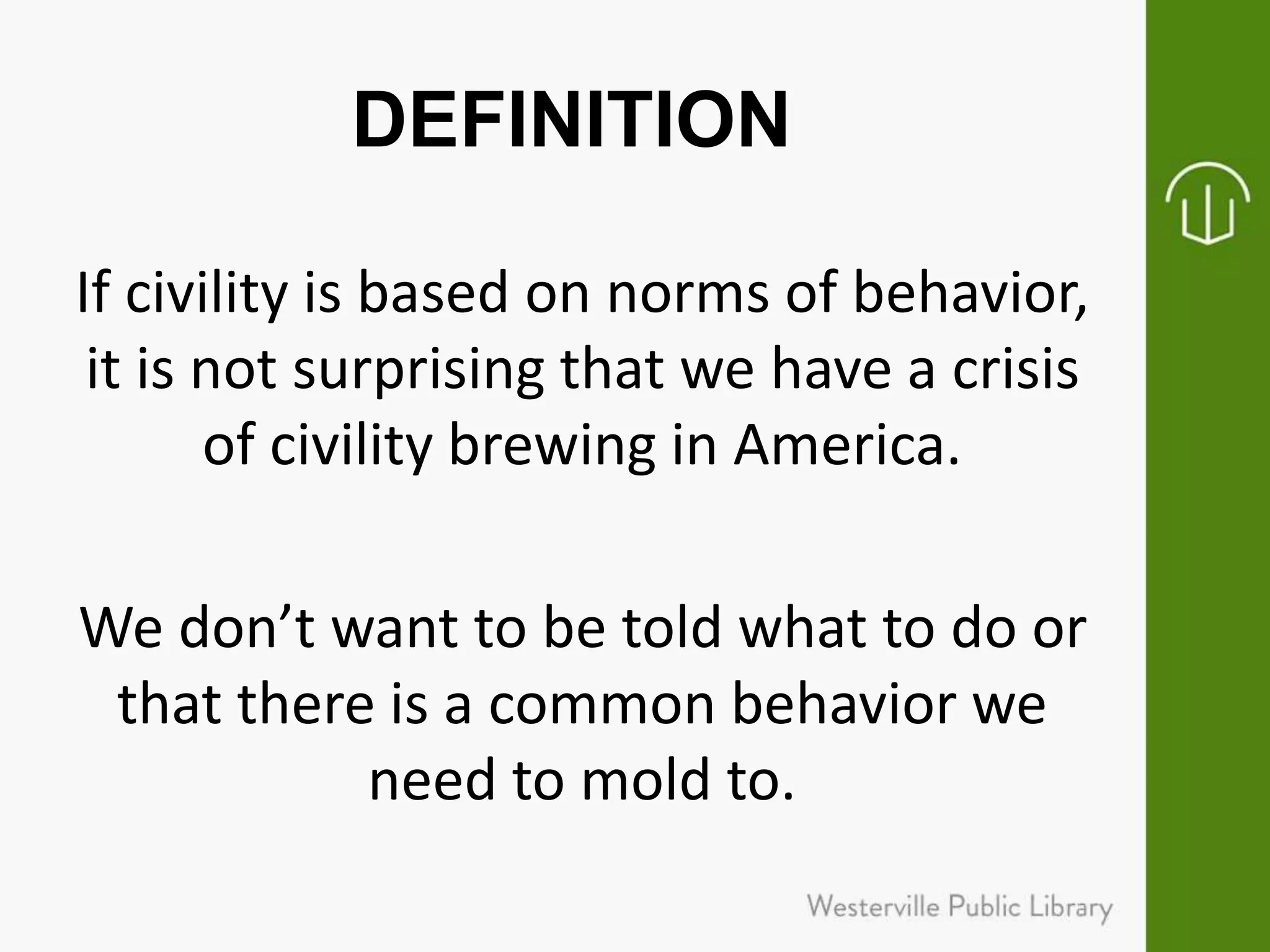 DEFINITION

If civility is based on norms of behavior, it is not surprising that we have a crisis of civility brewing in America.

We don’t want to be told what to do or that there is a common behavior we need to mold to.

Westerville Public Library